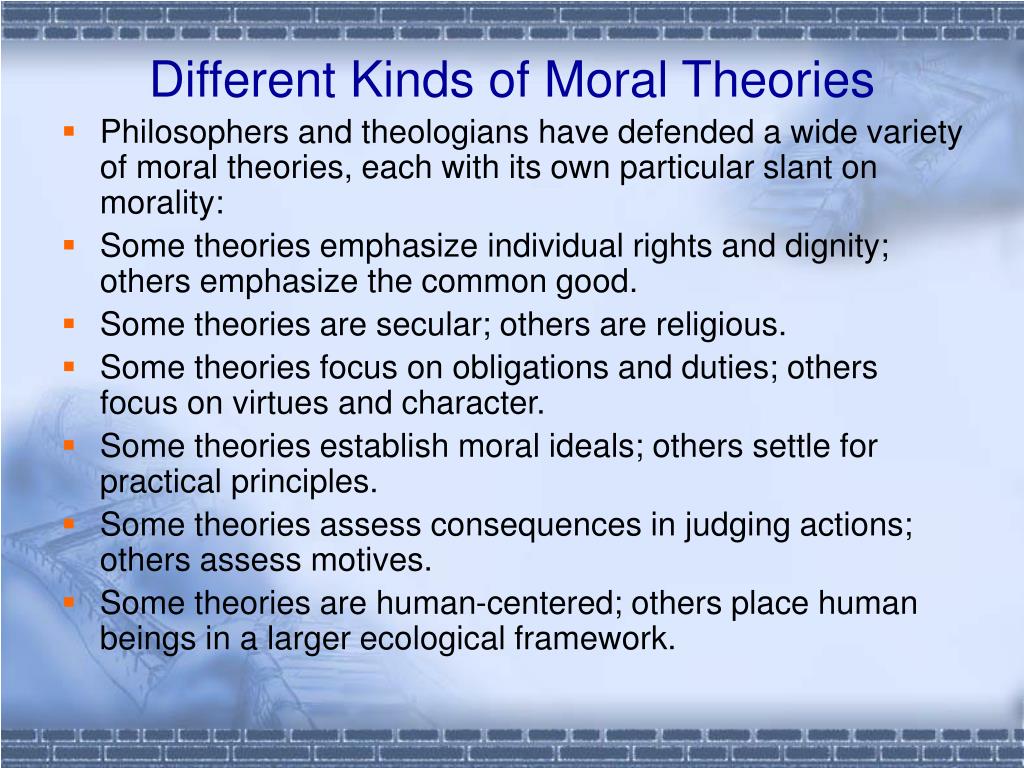 Different Kinds of Moral Theories

- Philosophers and theologians have defended a wide variety of moral theories, each with its own particular slant on morality:
- Some theories emphasize individual rights and dignity; others emphasize the common good.
- Some theories are secular; others are religious.
- Some theories focus on obligations and duties; others focus on virtues and character.
- Some theories establish moral ideals; others settle for practical principles.
- Some theories assess consequences in judging actions; others assess motives.
- Some theories are human-centered; others place human beings in a larger ecological framework.